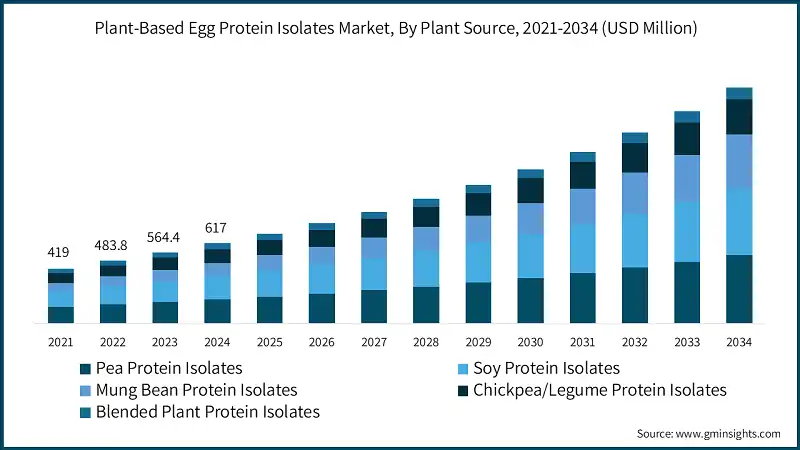 Plant-Based Egg Protein Isolates Market, By Plant Source, 2021-2034 (USD Million)

419
483.8
564.4
617

2021
2022
2023
2024
2025
2026
2027
2028
2029
2030
2031
2032
2033
2034

Pea Protein Isolates
Soy Protein Isolates
Mung Bean Protein Isolates
Chickpea/Legume Protein Isolates
Blended Plant Protein Isolates

Source: www.gminsights.com